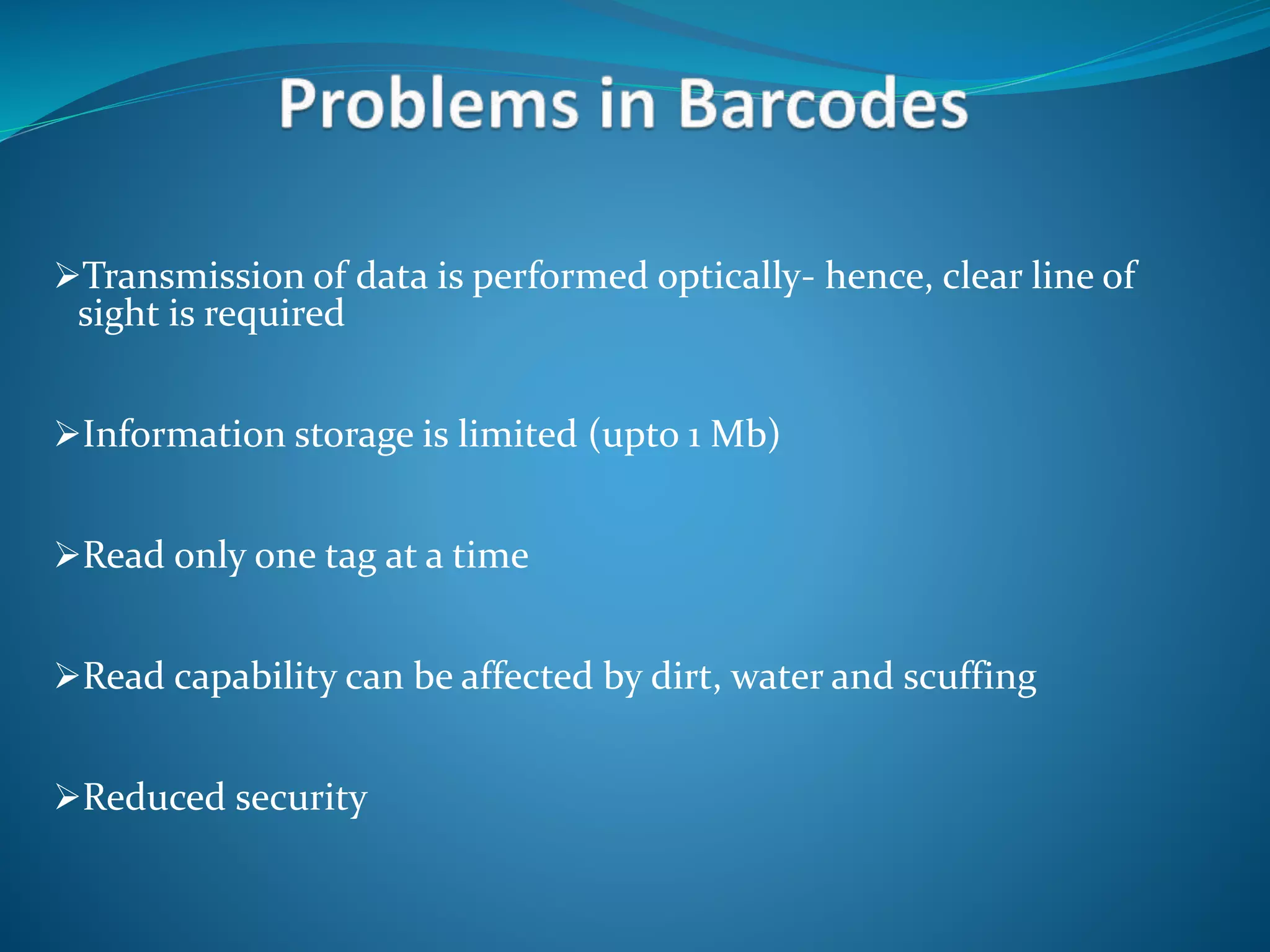 Problems in Barcodes

➢Transmission of data is performed optically- hence, clear line of sight is required

➢Information storage is limited (upto 1 Mb)

➢Read only one tag at a time

➢Read capability can be affected by dirt, water and scuffing

➢Reduced security